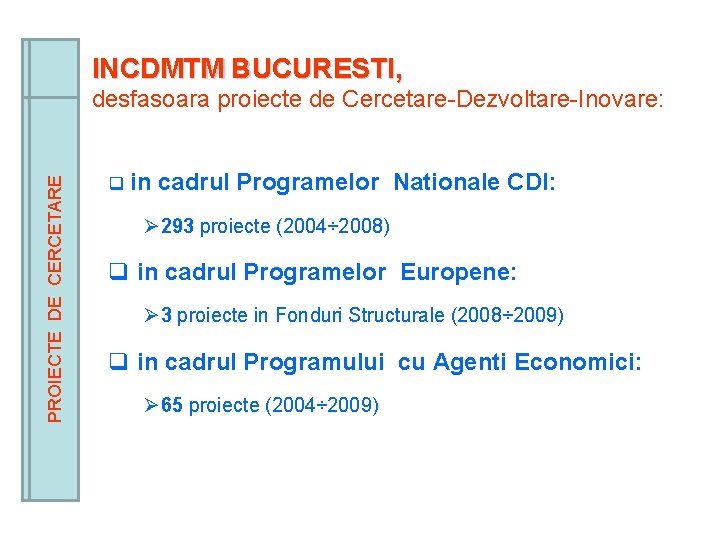 PROIECTE DE CERCETARE

INCDMTM BUCURESTI,
desfasoara proiecte de Cercetare-Dezvoltare-Inovare:

❑ in cadrul Programelor Nationale CDI:

➢ 293 proiecte (2004÷2008)

❑ in cadrul Programelor Europene:

➢ 3 proiecte in Fonduri Structurale (2008÷2009)

❑ in cadrul Programului cu Agenti Economici:

➢ 65 proiecte (2004÷2009)